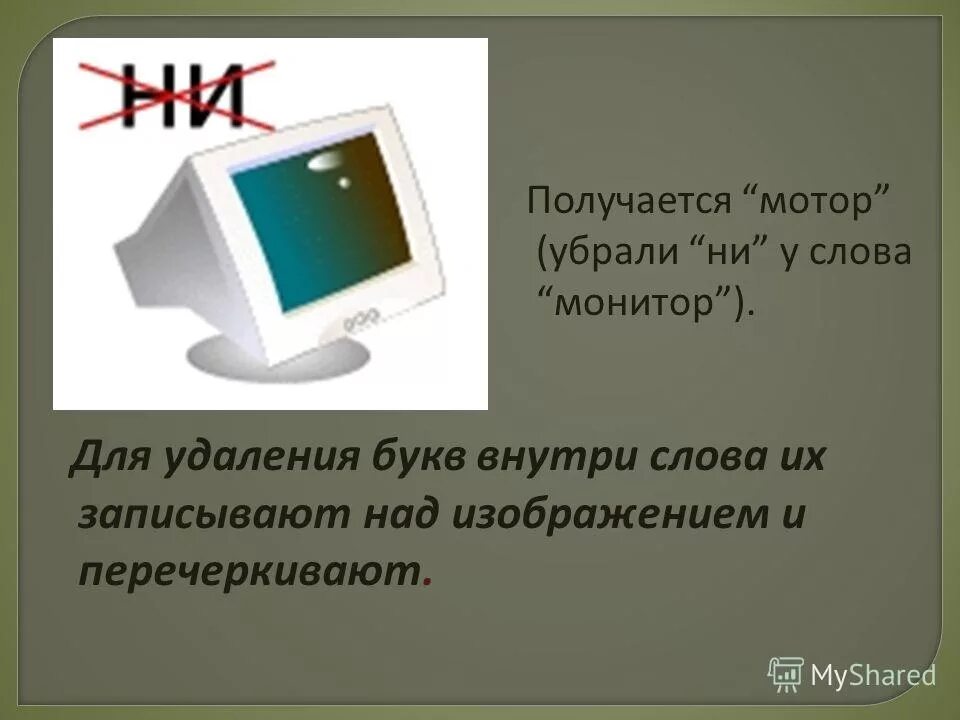 НИ

Получается “мотор” (убрали “ни” у слова “монитор”).

Для удаления букв внутри слова их записывают над изображением и перечеркивают.

MyShared